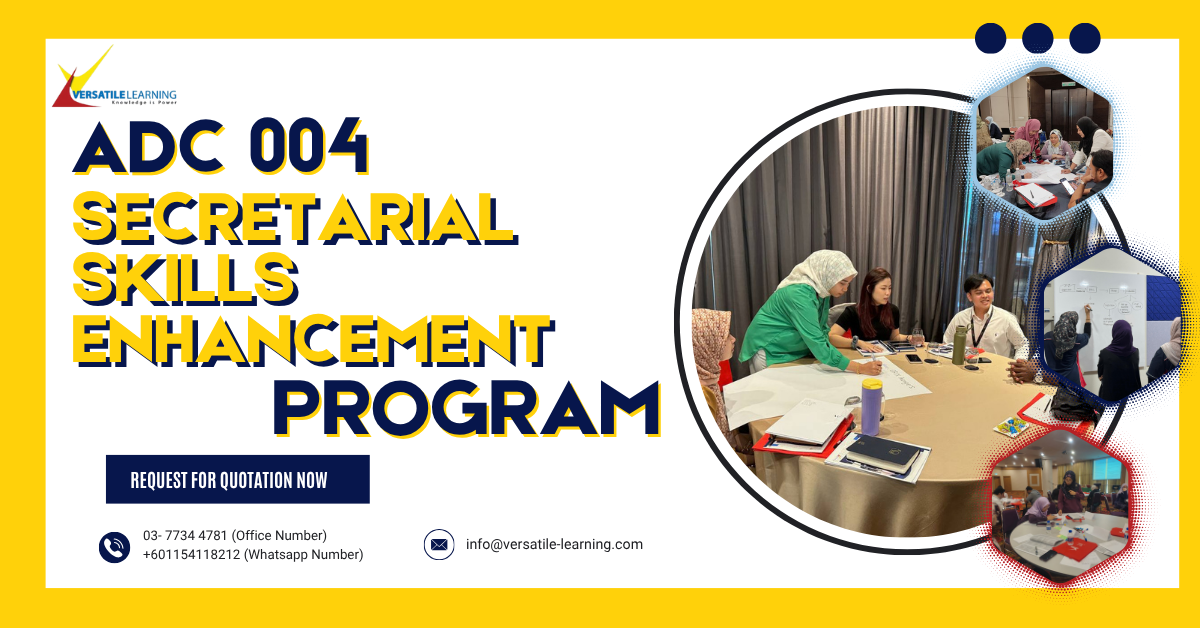 VERSATILE LEARNING
Knowledge is Power

ADC 004
SECRETARIAL SKILLS ENHANCEMENT PROGRAM

REQUEST FOR QUOTATION NOW

03- 7734 4781 (Office Number)
+601154118212 (Whatsapp Number)

info@versatile-learning.com